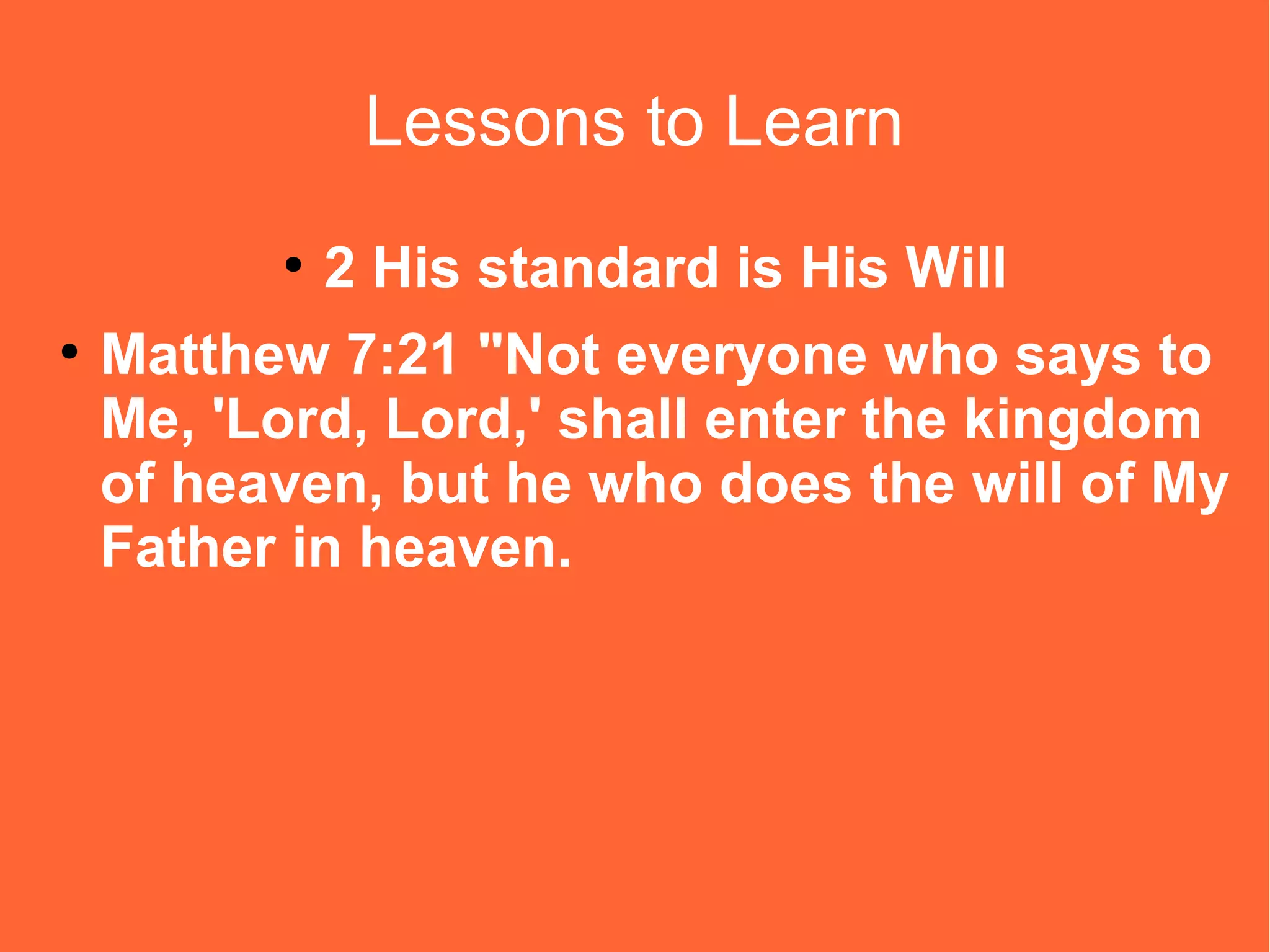 Lessons to Learn

• 2 His standard is His Will

• Matthew 7:21 "Not everyone who says to Me, 'Lord, Lord,' shall enter the kingdom of heaven, but he who does the will of My Father in heaven.